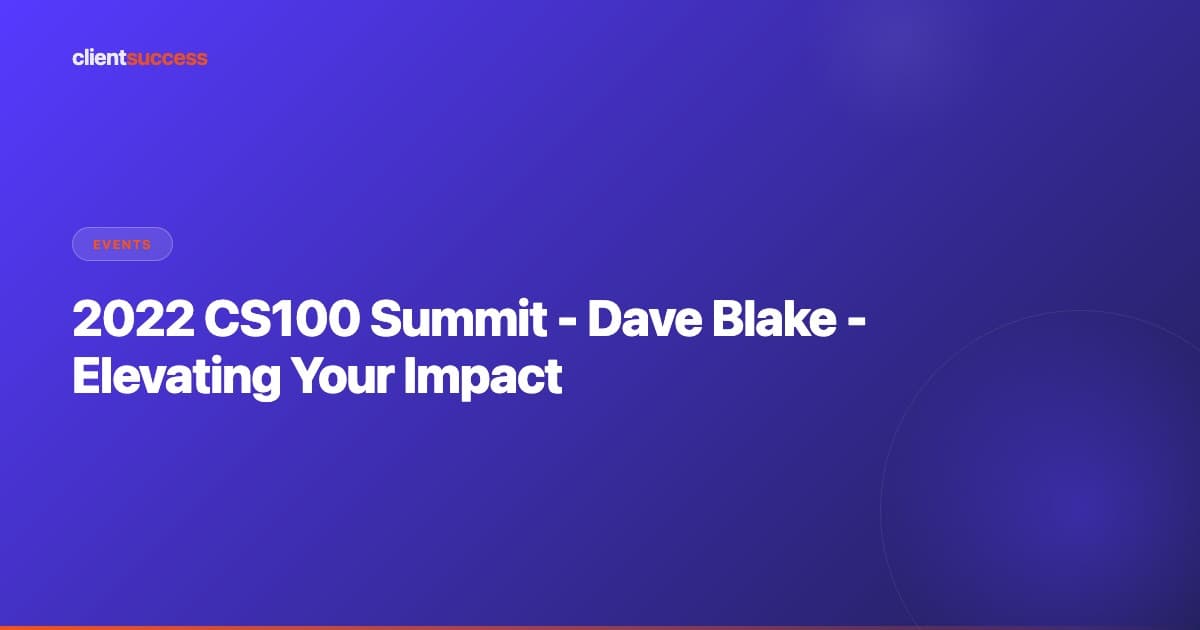 clientsuccess

EVENTS

2022 CS100 Summit - Dave Blake - Elevating Your Impact